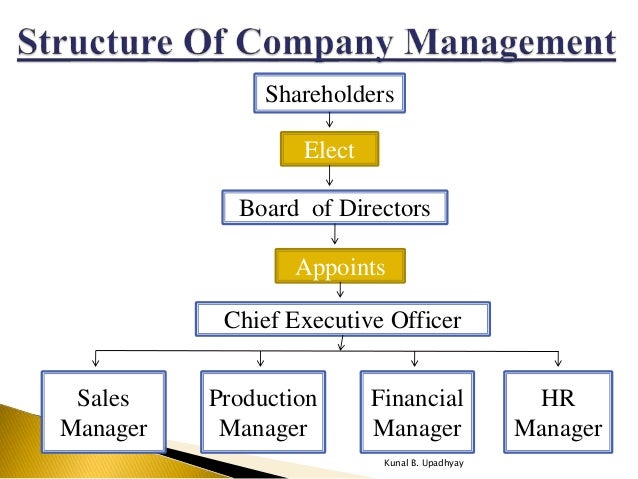 Structure Of Company Management

Shareholders

Elect

Board of Directors

Appoints

Chief Executive Officer

Sales Manager

Production Manager

Financial Manager

HR Manager

Kunal B. Upadhyay